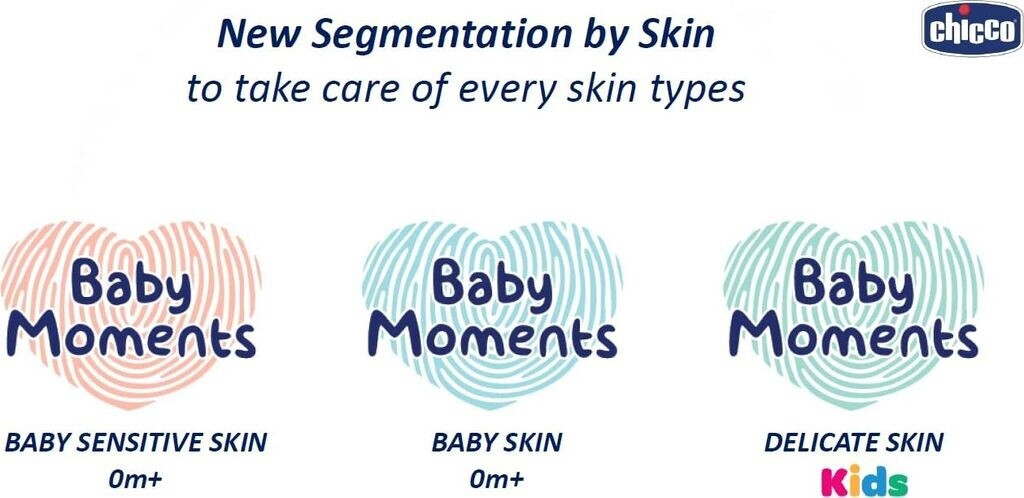 New Segmentation by Skin
to take care of every skin types

chicco

Baby Moments

BABY SENSITIVE SKIN
0m+

Baby Moments

BABY SKIN
0m+

Baby Moments

DELICATE SKIN
Kids